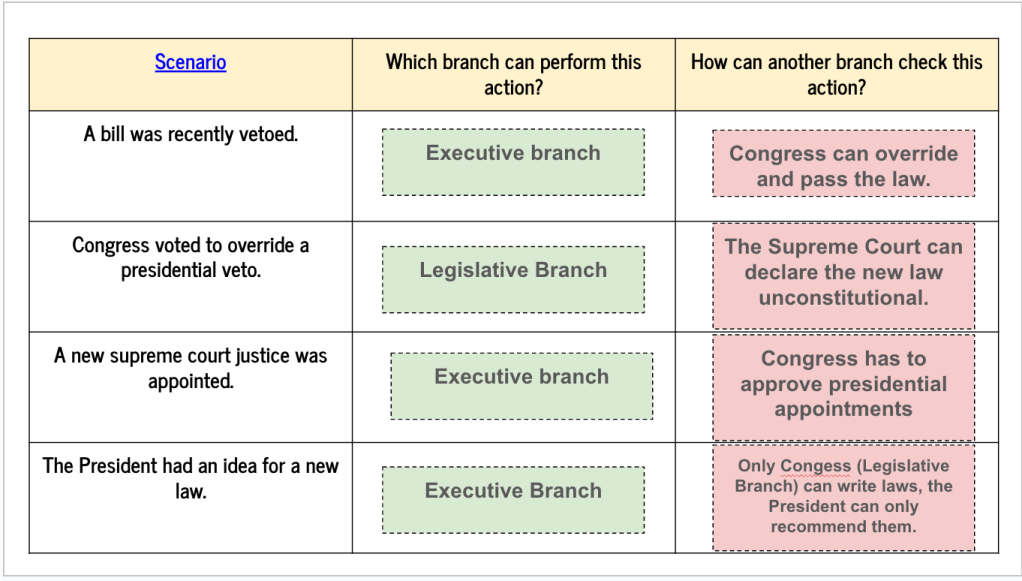 | Scenario | Which branch can perform this action? | How can another branch check this action? |
|---|---|---|
| A bill was recently vetoed. | Executive branch | Congress can override and pass the law. |
| Congress voted to override a presidential veto. | Legislative Branch | The Supreme Court can declare the new law unconstitutional. |
| A new supreme court justice was appointed. | Executive branch | Congress has to approve presidential appointments |
| The President had an idea for a new law. | Executive Branch | Only Congess (Legislative Branch) can write laws, the President can only recommend them. |